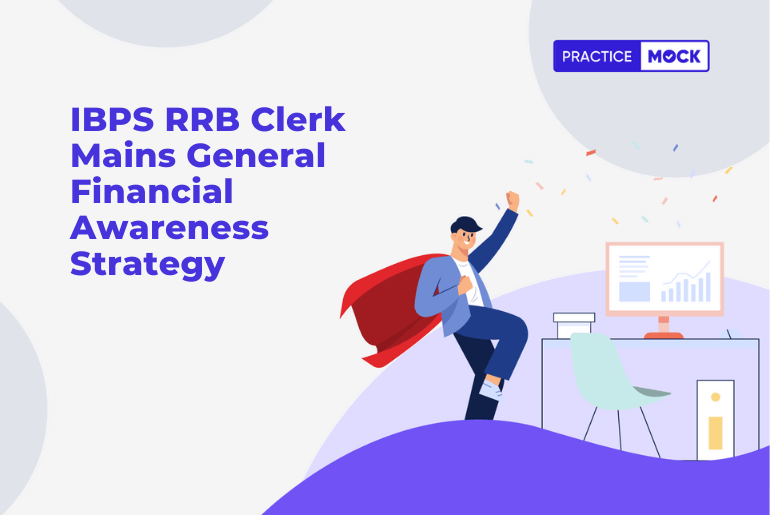 PRACTICE MOCK

IBPS RRB Clerk Mains General Financial Awareness Strategy